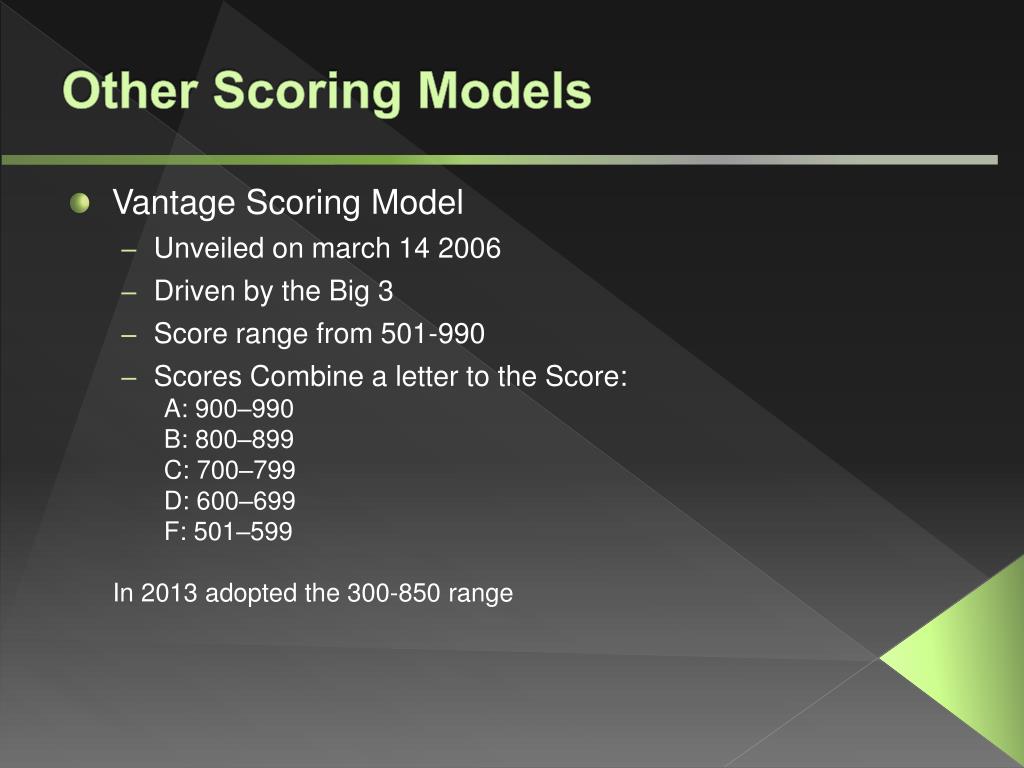 Other Scoring Models

Vantage Scoring Model
– Unveiled on march 14 2006
– Driven by the Big 3
– Score range from 501-990
– Scores Combine a letter to the Score:
A: 900–990
B: 800–899
C: 700–799
D: 600–699
F: 501–599

In 2013 adopted the 300-850 range